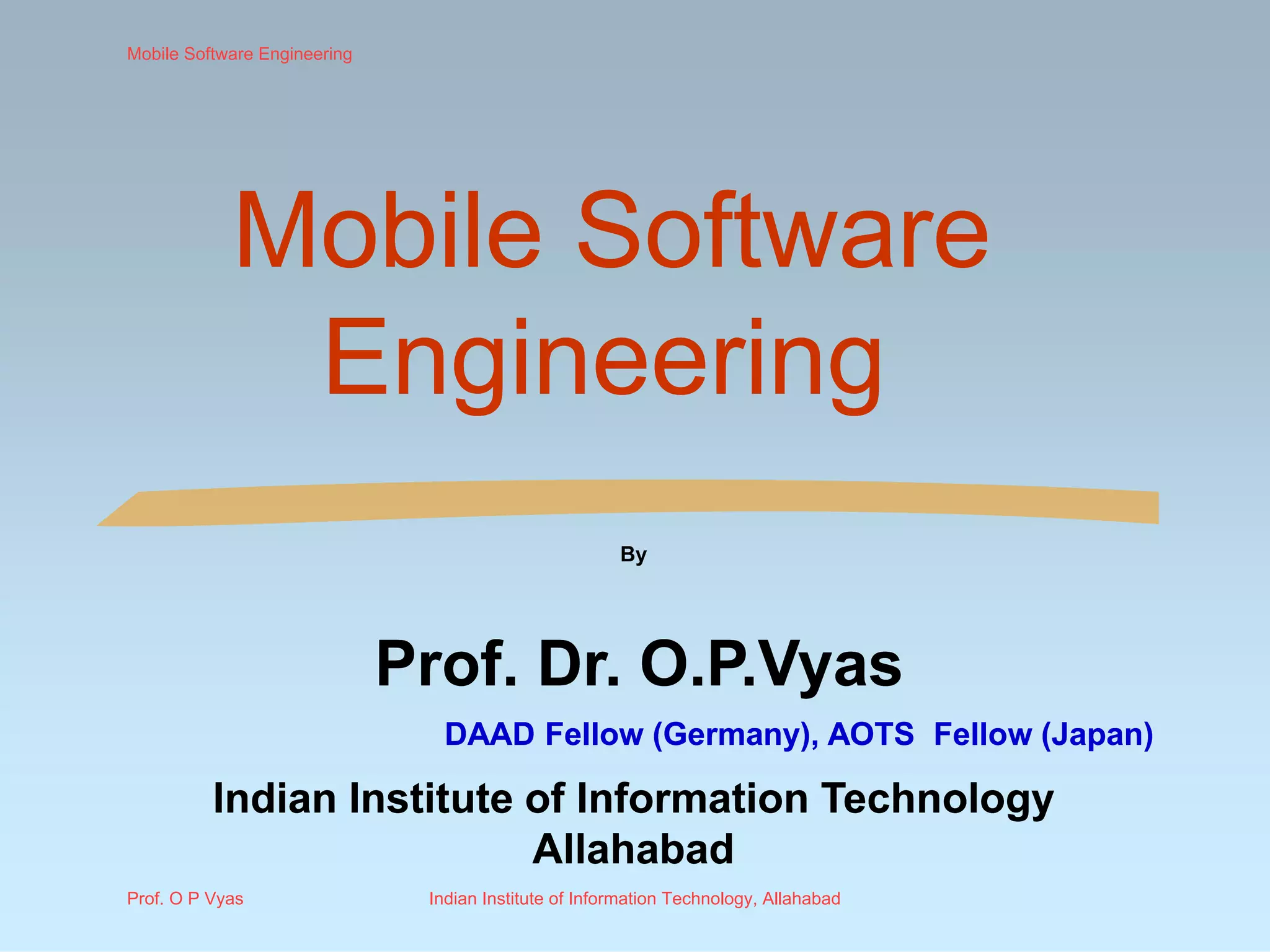 Mobile Software Engineering

Mobile Software Engineering

By

Prof. Dr. O.P.Vyas

DAAD Fellow (Germany), AOTS Fellow (Japan)

Indian Institute of Information Technology Allahabad

Prof. O P Vyas

Indian Institute of Information Technology, Allahabad